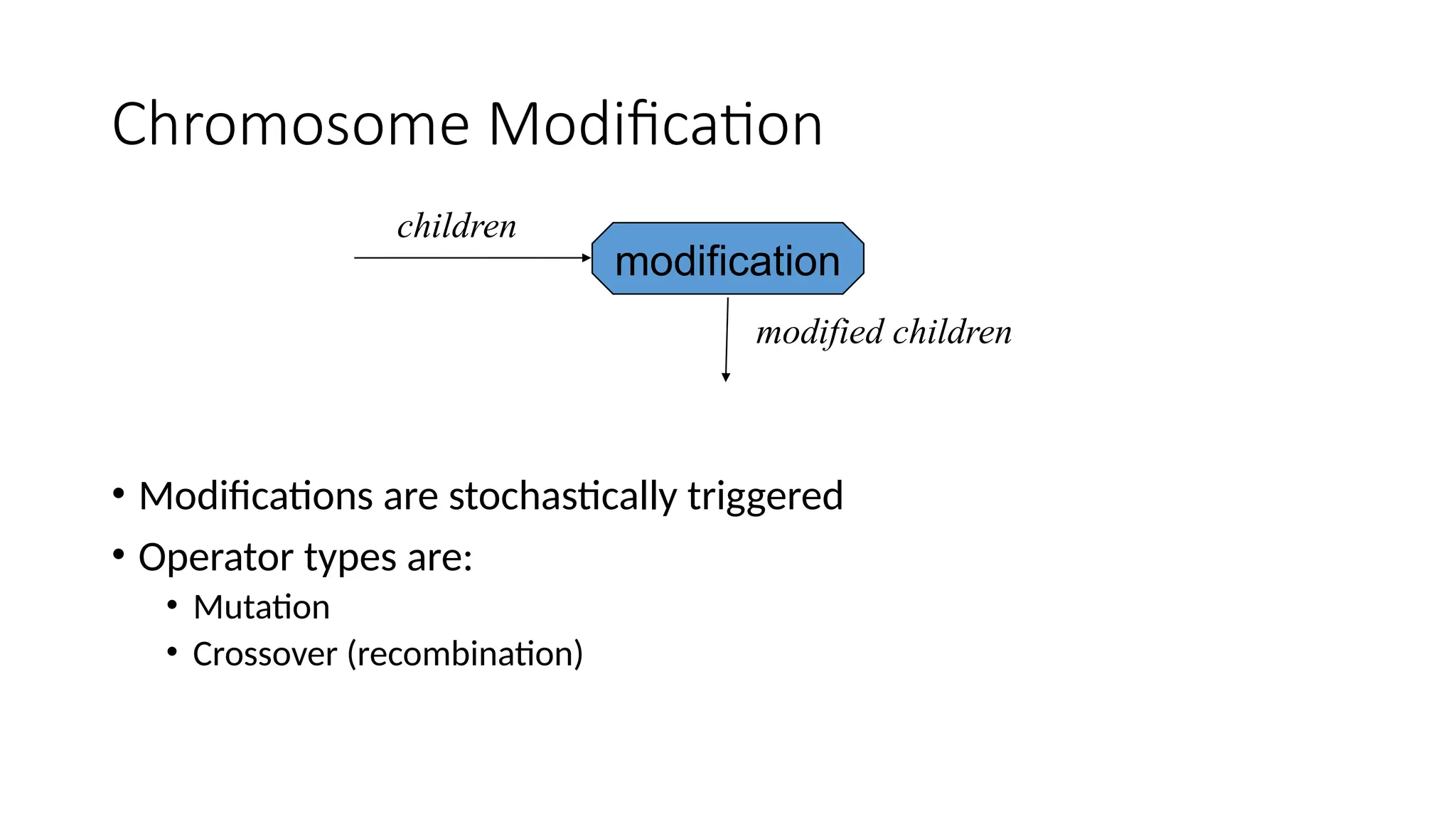 Chromosome Modification

children

modification

modified children

• Modifications are stochastically triggered
• Operator types are:
  • Mutation
  • Crossover (recombination)